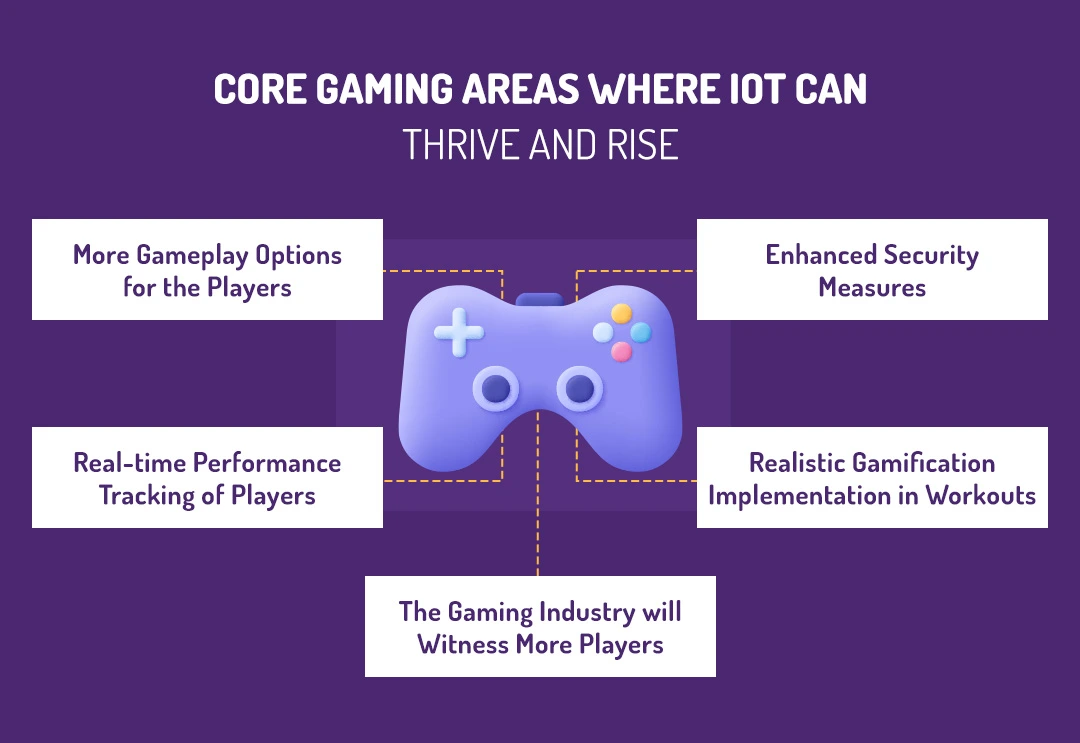 CORE GAMING AREAS WHERE IOT CAN
THRIVE AND RISE

More Gameplay Options for the Players

Enhanced Security Measures

Real-time Performance Tracking of Players

Realistic Gamification Implementation in Workouts

The Gaming Industry will Witness More Players